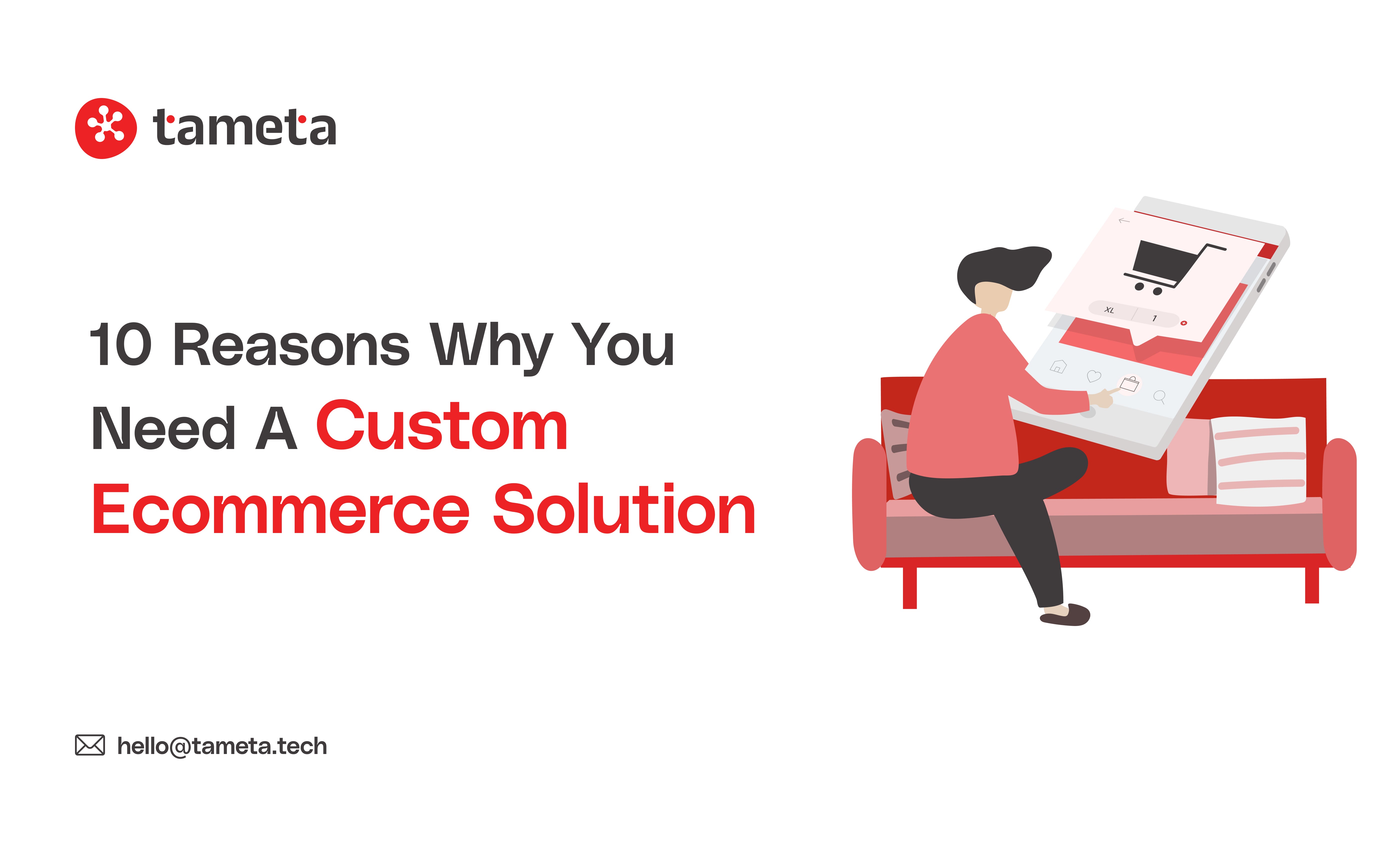 tameta

10 Reasons Why You Need A Custom Ecommerce Solution

XL 1

hello@tameta.tech